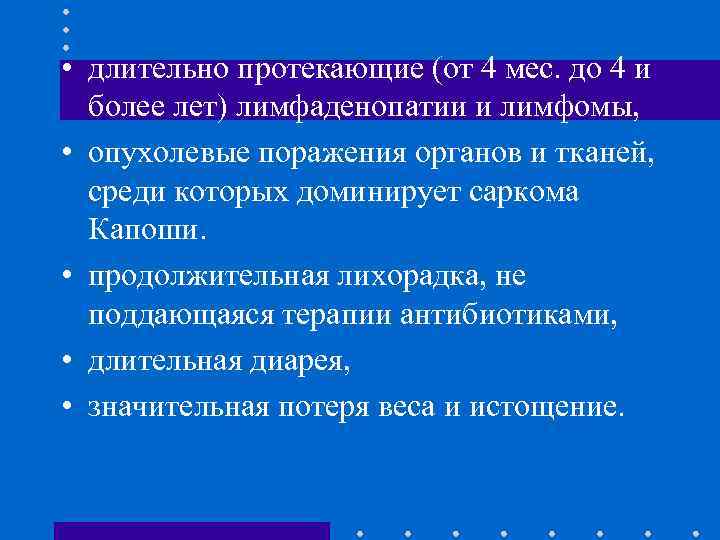 • длительно протекающие (от 4 мес. до 4 и более лет) лимфаденопатии и лимфомы,

• опухолевые поражения органов и тканей, среди которых доминирует саркома Капоши.

• продолжительная лихорадка, не поддающаяся терапии антибиотиками,

• длительная диарея,

• значительная потеря веса и истощение.